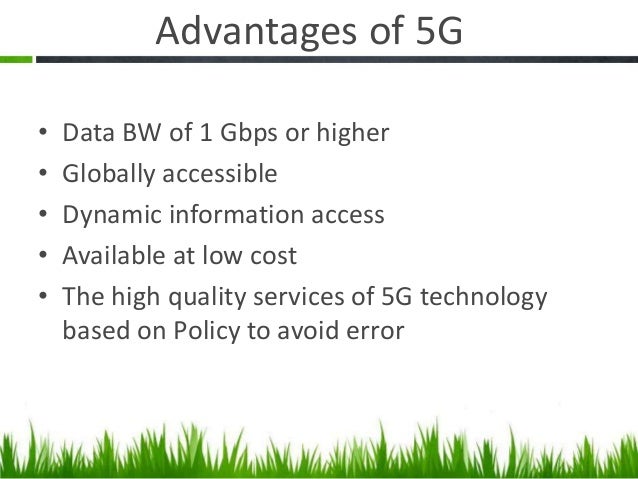 Advantages of 5G

• Data BW of 1 Gbps or higher
• Globally accessible
• Dynamic information access
• Available at low cost
• The high quality services of 5G technology based on Policy to avoid error